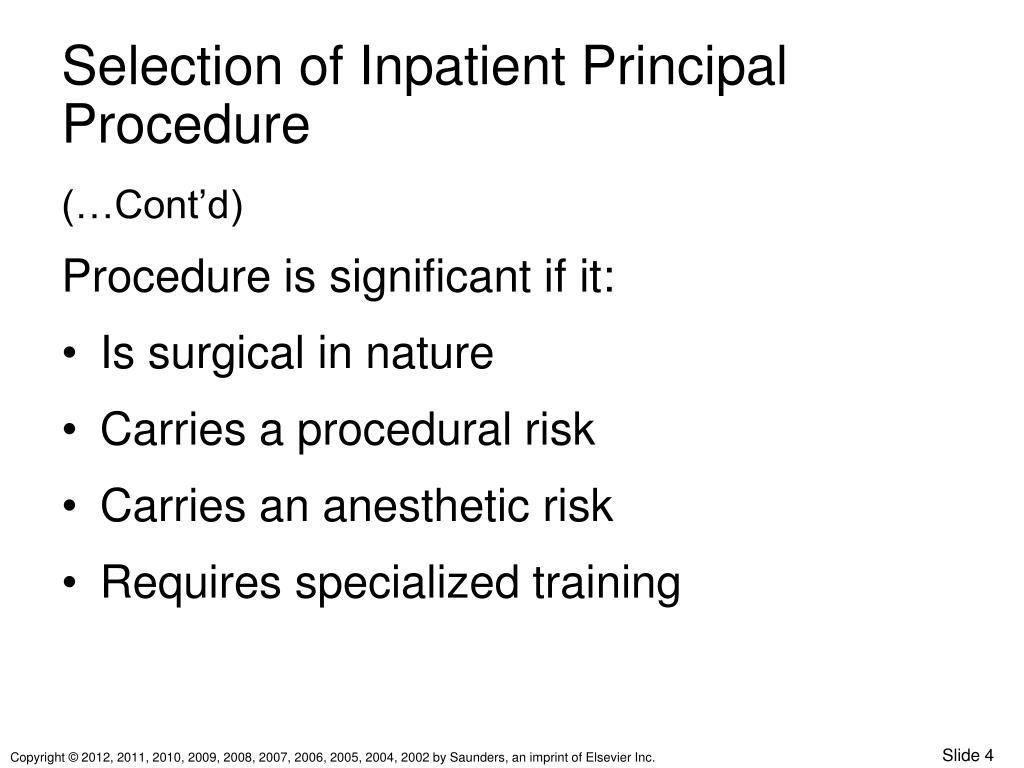 Selection of Inpatient Principal Procedure

(…Cont’d)

Procedure is significant if it:

• Is surgical in nature

• Carries a procedural risk

• Carries an anesthetic risk

• Requires specialized training

Copyright © 2012, 2011, 2010, 2009, 2008, 2007, 2006, 2005, 2004, 2002 by Saunders, an imprint of Elsevier Inc.

Slide 4